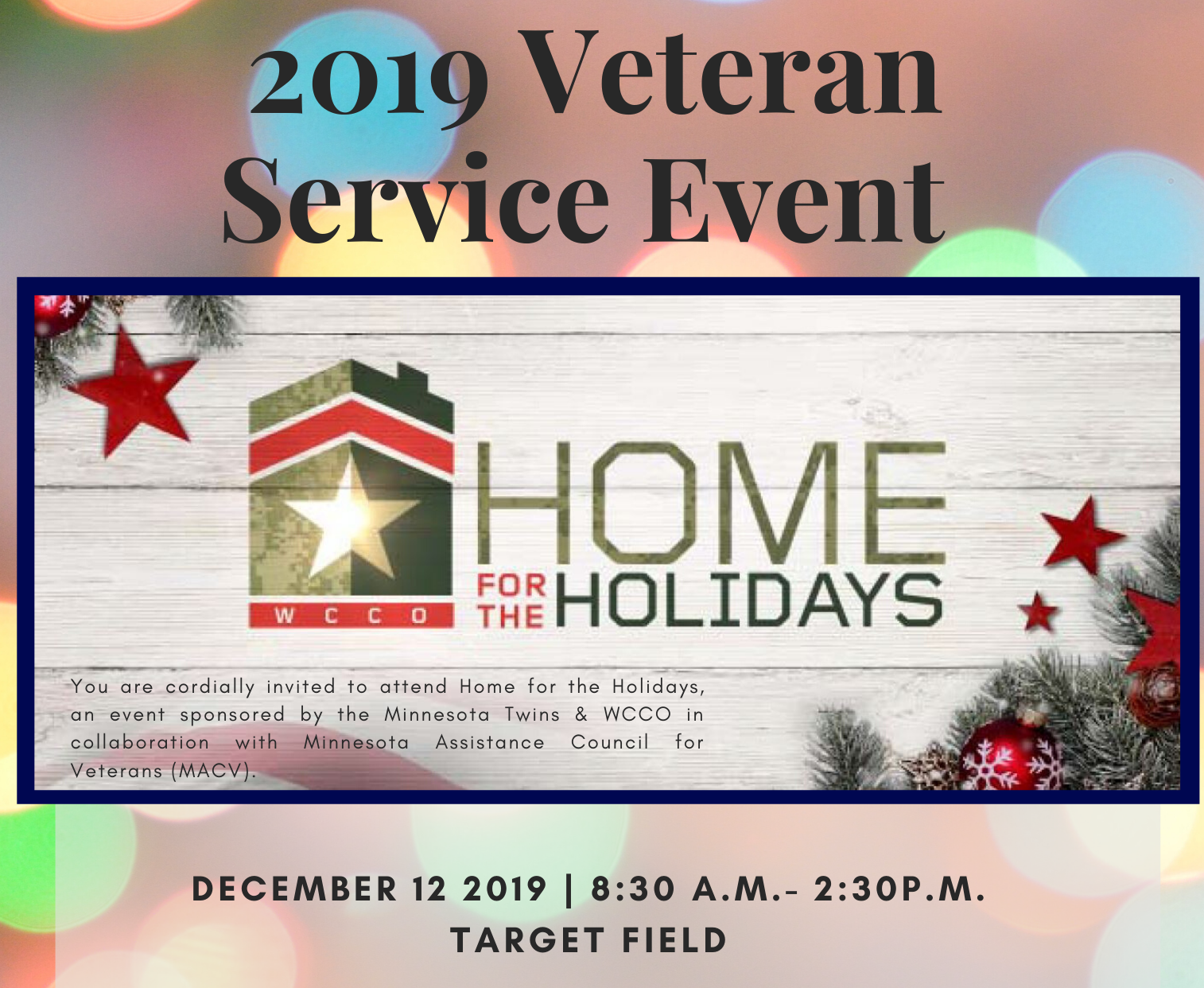 2019 Veteran Service Event

WCCO

HOME FOR THE HOLIDAYS

You are cordially invited to attend Home for the Holidays, an event sponsored by the Minnesota Twins & WCCO in collaboration with Minnesota Assistance Council for Veterans (MACV).

DECEMBER 12 2019 | 8:30 A.M.- 2:30P.M.
TARGET FIELD